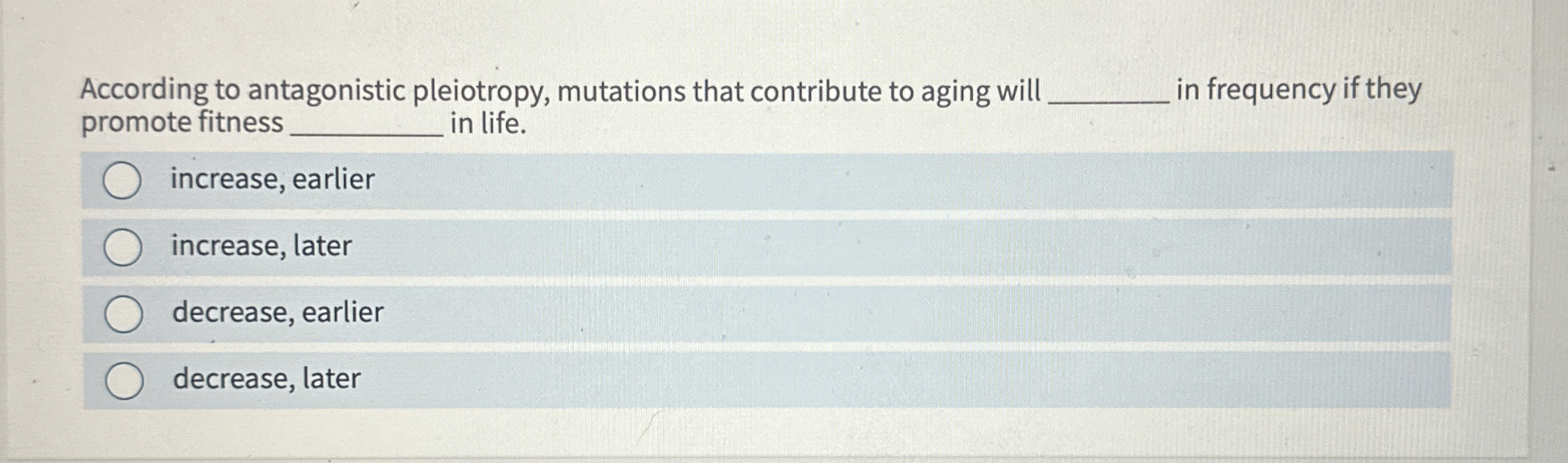 According to antagonistic pleiotropy, mutations that contribute to aging will ________ in frequency if they promote fitness __________ in life.

increase, earlier

increase, later

decrease, earlier

decrease, later